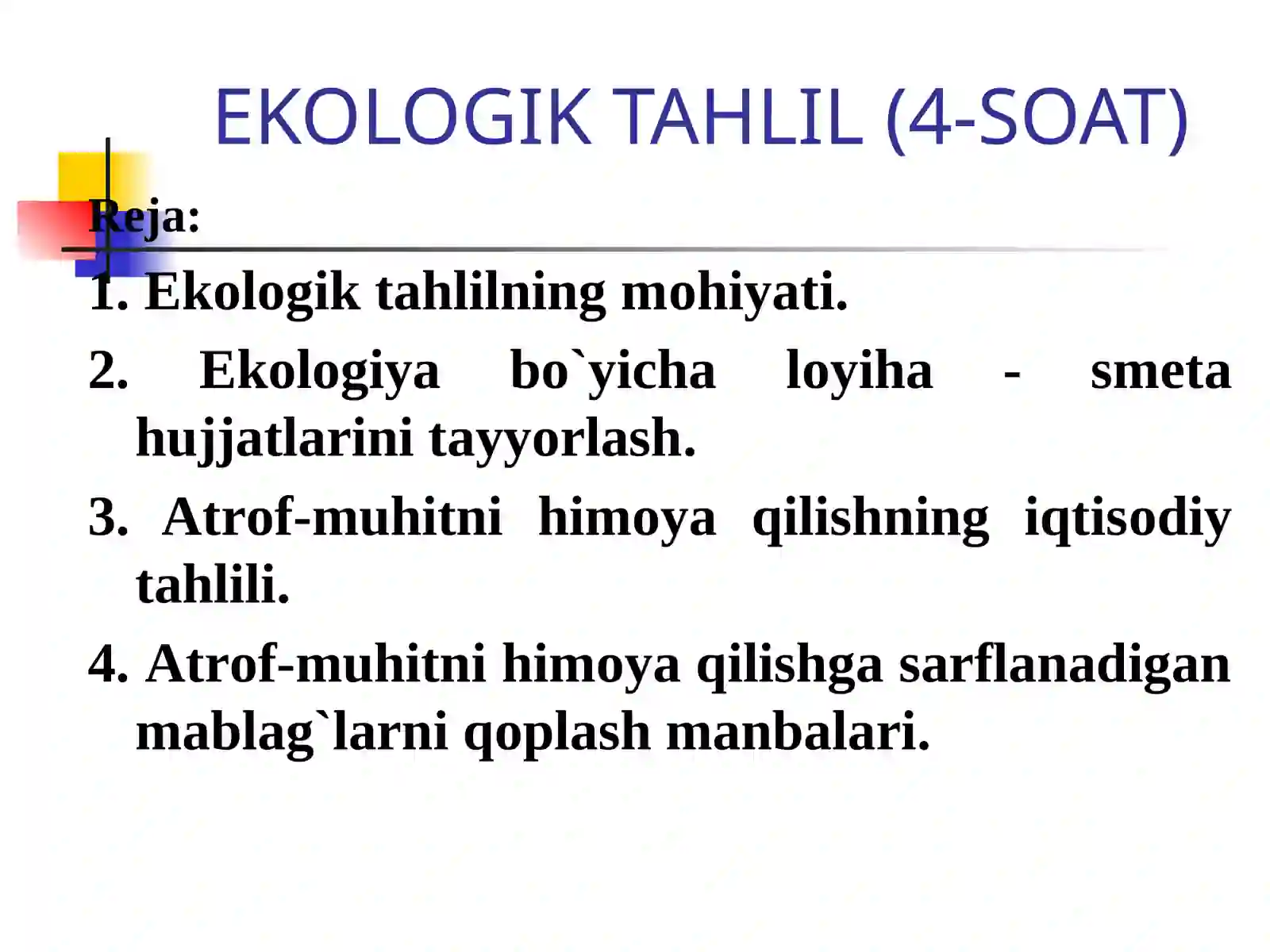 EKOLOGIK TAHLIL (4-SOAT)

Reja:

1. Ekologik tahlilning mohiyati.

2. Ekologiya bo`yicha loyiha - smeta hujjatlarini tayyorlash.

3. Atrof-muhitni himoya qilishning iqtisodiy tahlili.

4. Atrof-muhitni himoya qilishga sarflanadigan mablag`larni qoplash manbalari.